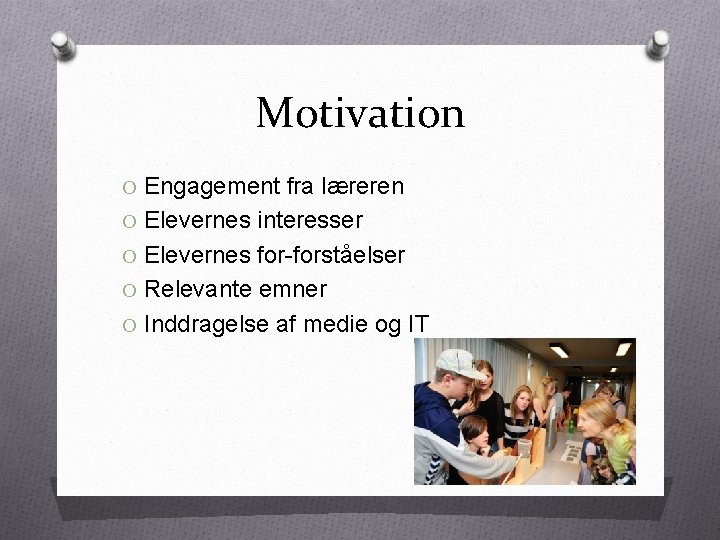 Motivation

O Engagement fra læreren
O Elevernes interesser
O Elevernes for-forståelser
O Relevante emner
O Inddragelse af medie og IT